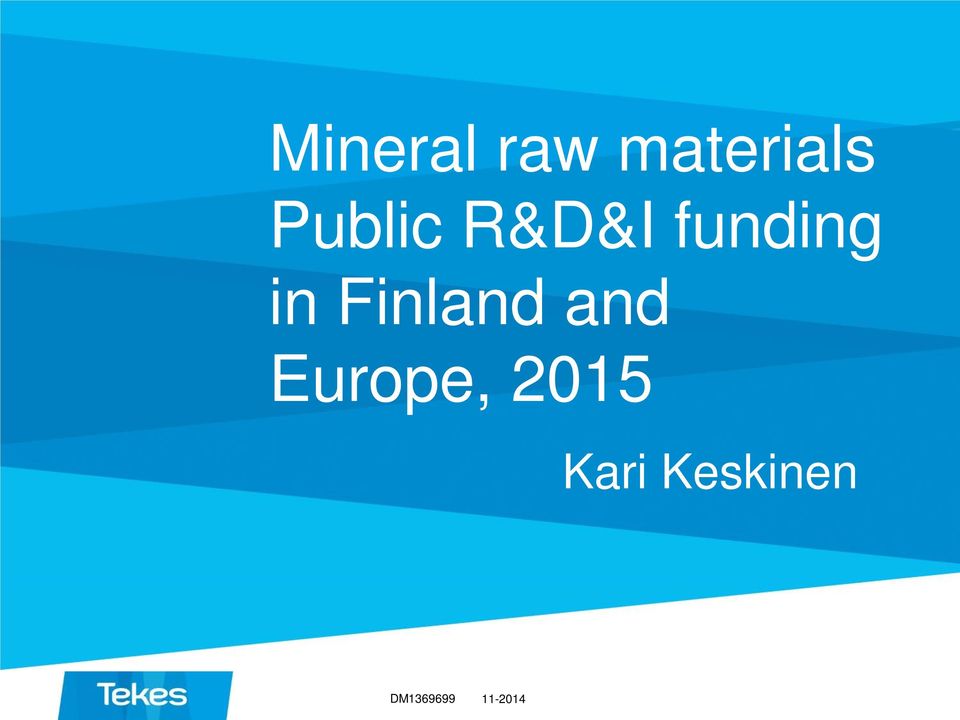 Mineral raw materials Public R&D&I funding in Finland and Europe, 2015

Kari Keskinen

Tekes

DM1369699 11-2014